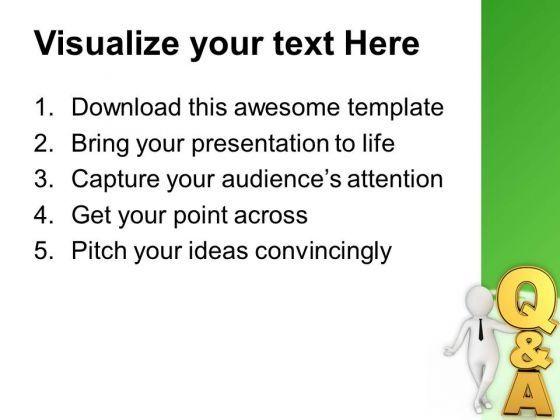 Visualize your text Here

1. Download this awesome template
2. Bring your presentation to life
3. Capture your audience's attention
4. Get your point across
5. Pitch your ideas convincingly

Q
&
A